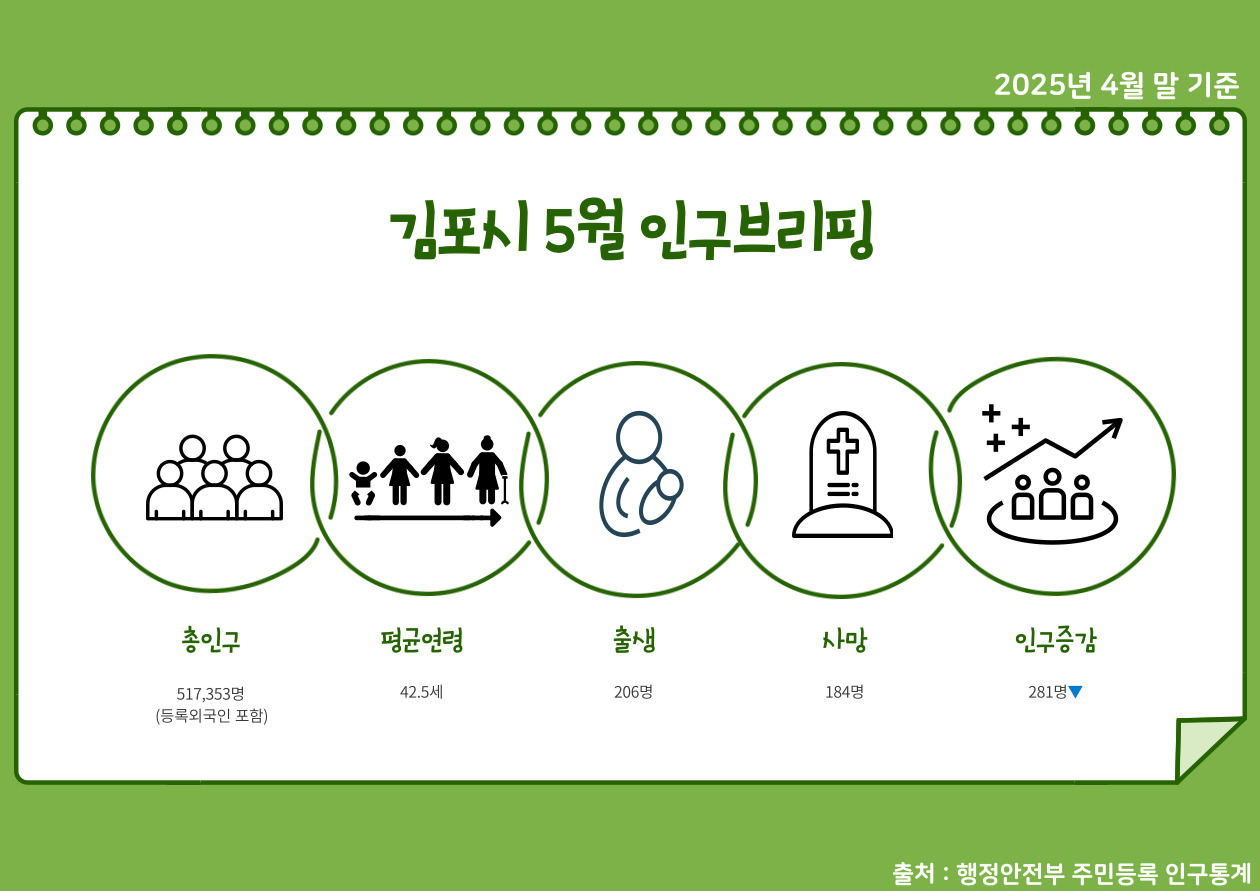 2025년 4월 말 기준

김포시 5월 인구브리핑

총인구

517,353명
(등록외국인 포함)

평균연령

42.5세

출생

206명

사망

184명

인구증감

281명▼

출처 : 행정안전부 주민등록 인구통계